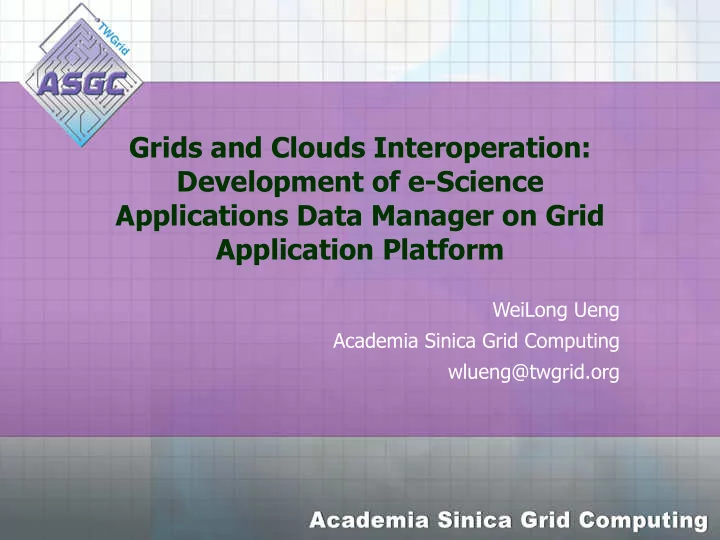 TWGrid

ASGC

Grids and Clouds Interoperation: Development of e-Science Applications Data Manager on Grid Application Platform

WeiLong Ueng

Academia Sinica Grid Computing

wlueng@twgrid.org

Academia Sinica Grid Computing